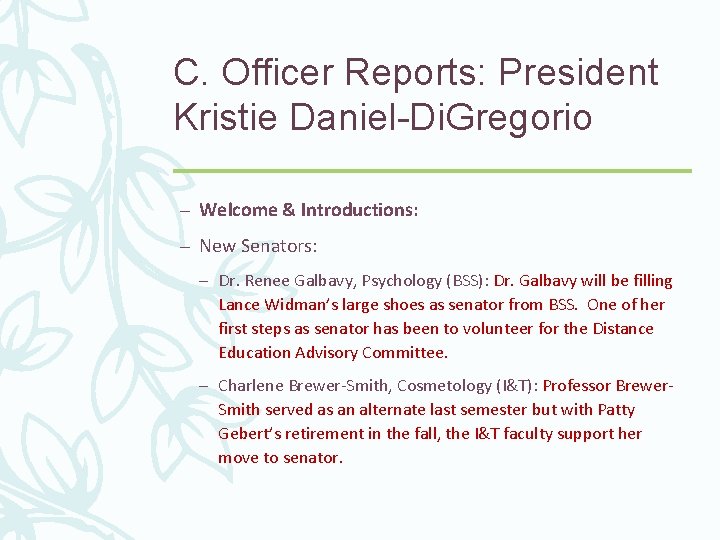 C. Officer Reports: President Kristie Daniel-DiGregorio

– Welcome & Introductions:

– New Senators:

– Dr. Renee Galbavy, Psychology (BSS): Dr. Galbavy will be filling Lance Widman's large shoes as senator from BSS. One of her first steps as senator has been to volunteer for the Distance Education Advisory Committee.

– Charlene Brewer-Smith, Cosmetology (I&T): Professor Brewer-Smith served as an alternate last semester but with Patty Gebert's retirement in the fall, the I&T faculty support her move to senator.